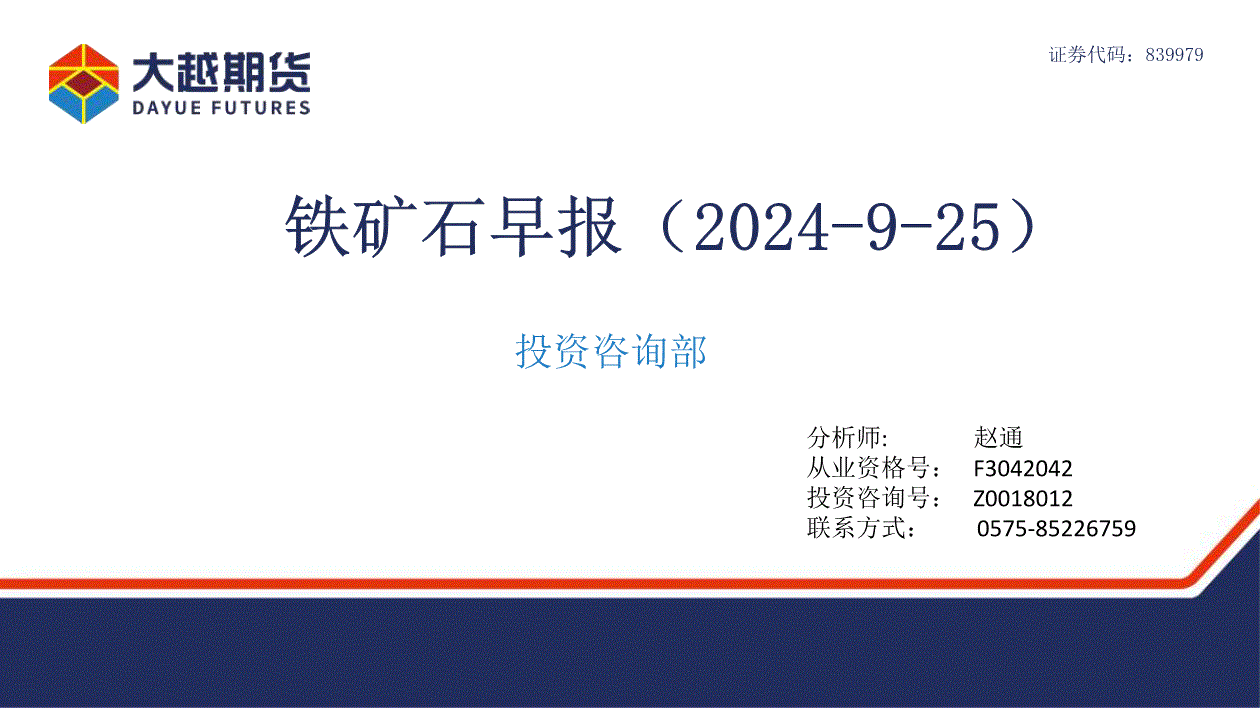 大越期货
DAYUE FUTURES

证券代码：839979

铁矿石早报（2024-9-25）

投资咨询部

分析师: 赵通
从业资格号： F3042042
投资咨询号： Z0018012
联系方式： 0575-85226759